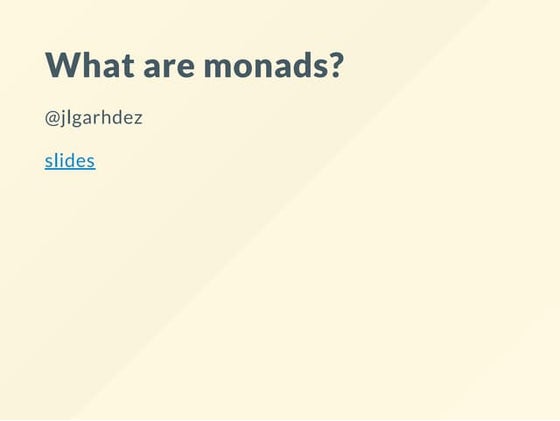 What are monads?

@jlgarhdez

slides